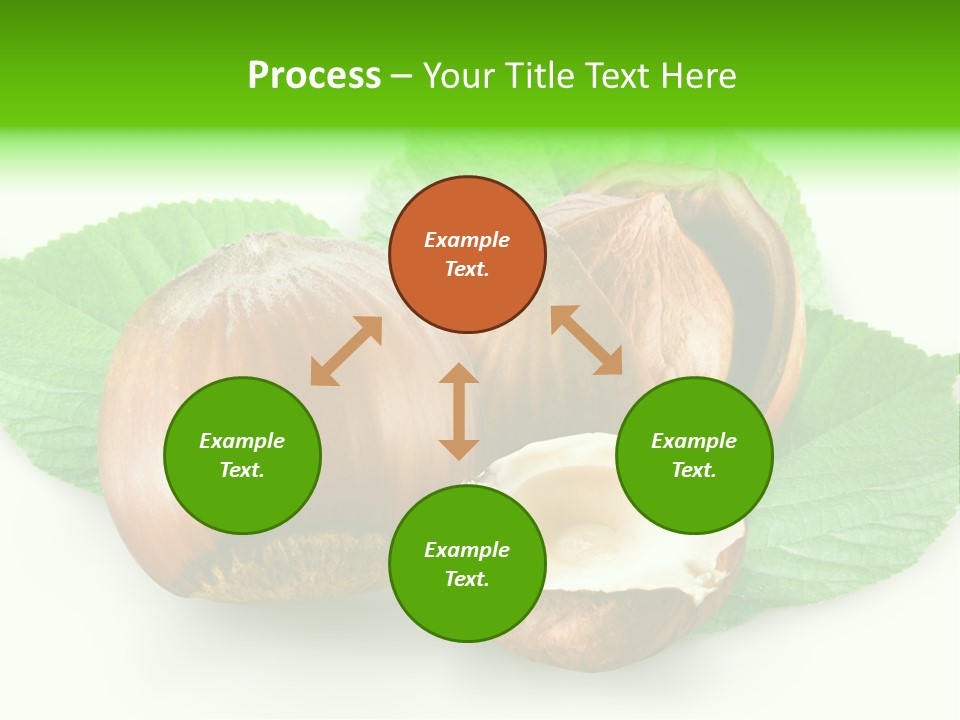 Process – Your Title Text Here

Example Text.

Example Text.

Example Text.

Example Text.